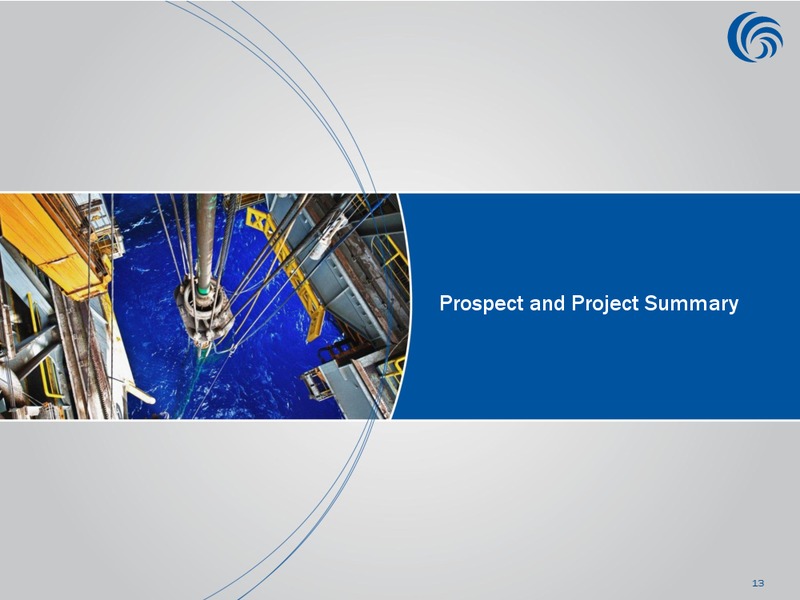 Prospect and Project Summary

13